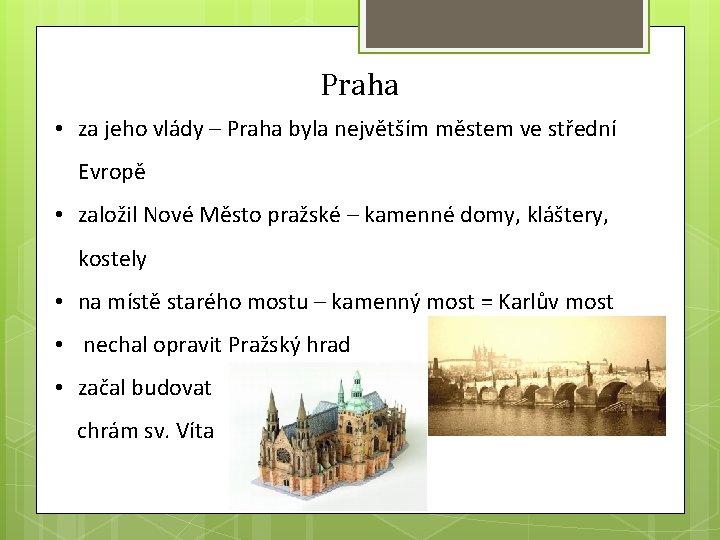 Praha

• za jeho vlády – Praha byla největším městem ve střední Evropě

• založil Nové Město pražské – kamenné domy, kláštery, kostely

• na místě starého mostu – kamenný most = Karlův most

• nechal opravit Pražský hrad

• začal budovat chrám sv. Víta